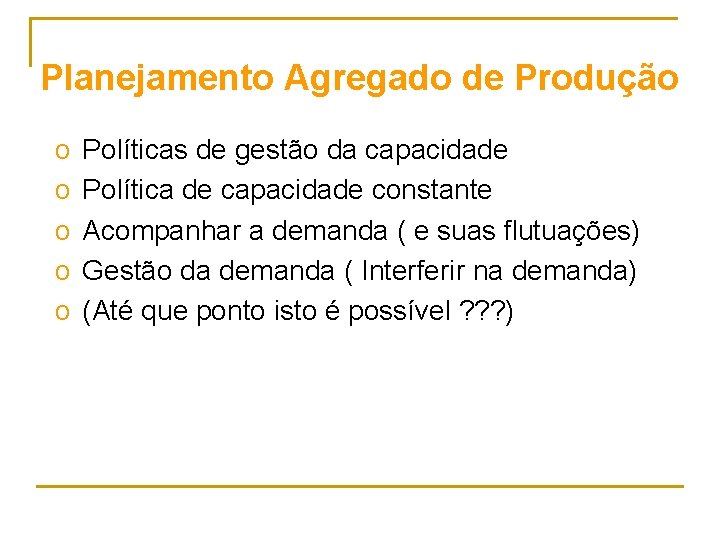 Planejamento Agregado de Produção

o Políticas de gestão da capacidade
o Política de capacidade constante
o Acompanhar a demanda ( e suas flutuações)
o Gestão da demanda ( Interferir na demanda)
o (Até que ponto isto é possível ???)